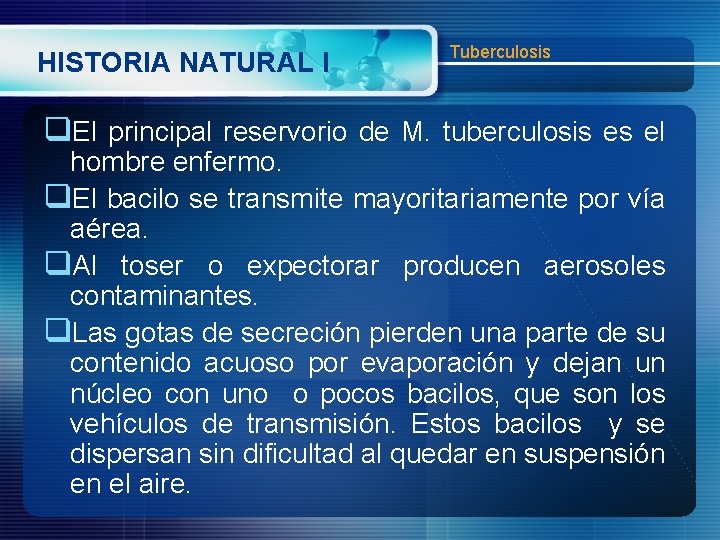 HISTORIA NATURAL I

Tuberculosis

❑El principal reservorio de M. tuberculosis es el hombre enfermo.

❑El bacilo se transmite mayoritariamente por vía aérea.

❑Al toser o expectorar producen aerosoles contaminantes.

❑Las gotas de secreción pierden una parte de su contenido acuoso por evaporación y dejan un núcleo con uno o pocos bacilos, que son los vehículos de transmisión. Estos bacilos y se dispersan sin dificultad al quedar en suspensión en el aire.